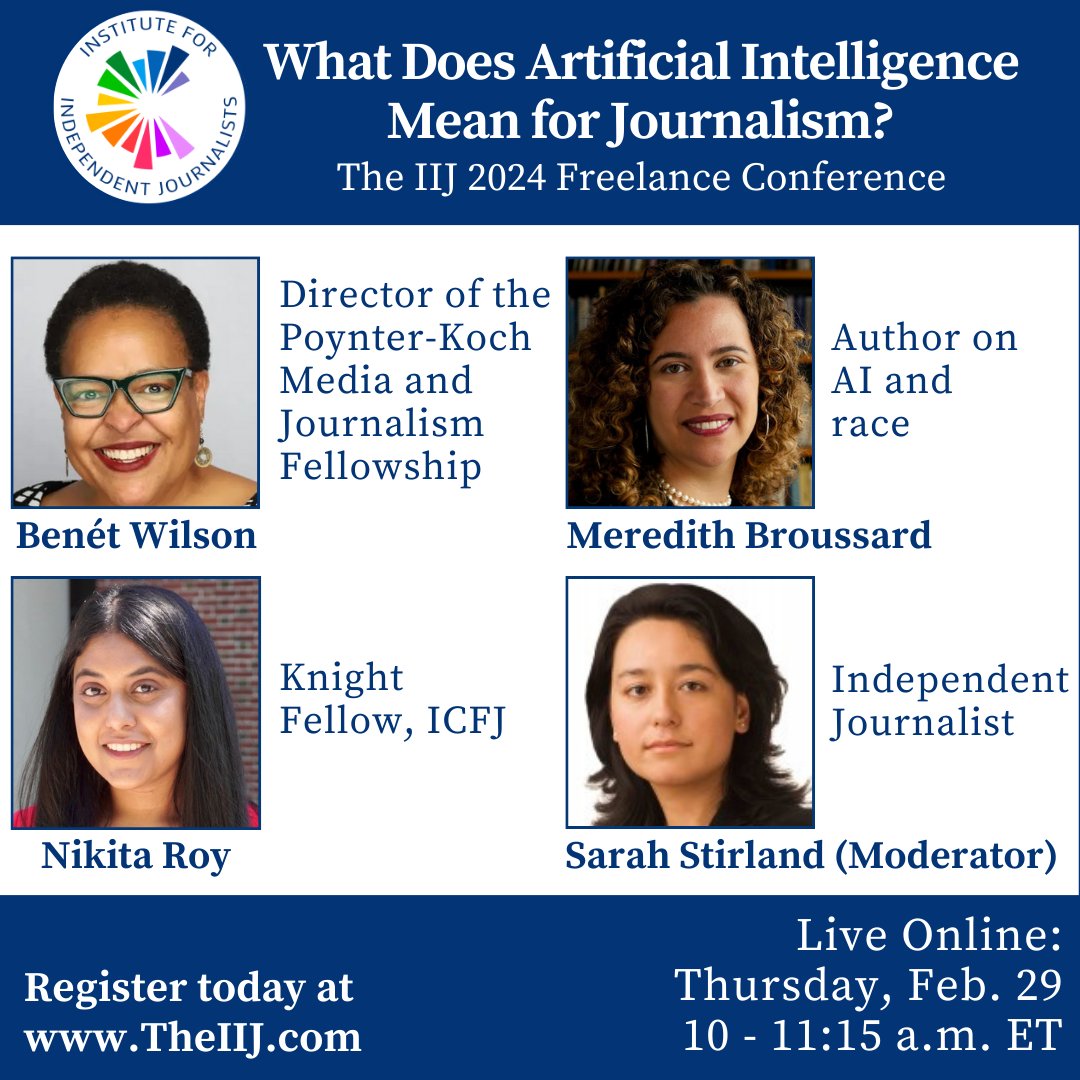 INSTITUTE FOR INDEPENDENT JOURNALISTS

What Does Artificial Intelligence Mean for Journalism?
The IIJ 2024 Freelance Conference

Director of the Poynter-Koch Media and Journalism Fellowship
Benét Wilson

Author on AI and race
Meredith Broussard

Knight Fellow, ICFJ
Nikita Roy

Independent Journalist
Sarah Stirland (Moderator)

Register today at www.TheIIJ.com

Live Online:
Thursday, Feb. 29
10 - 11:15 a.m. ET